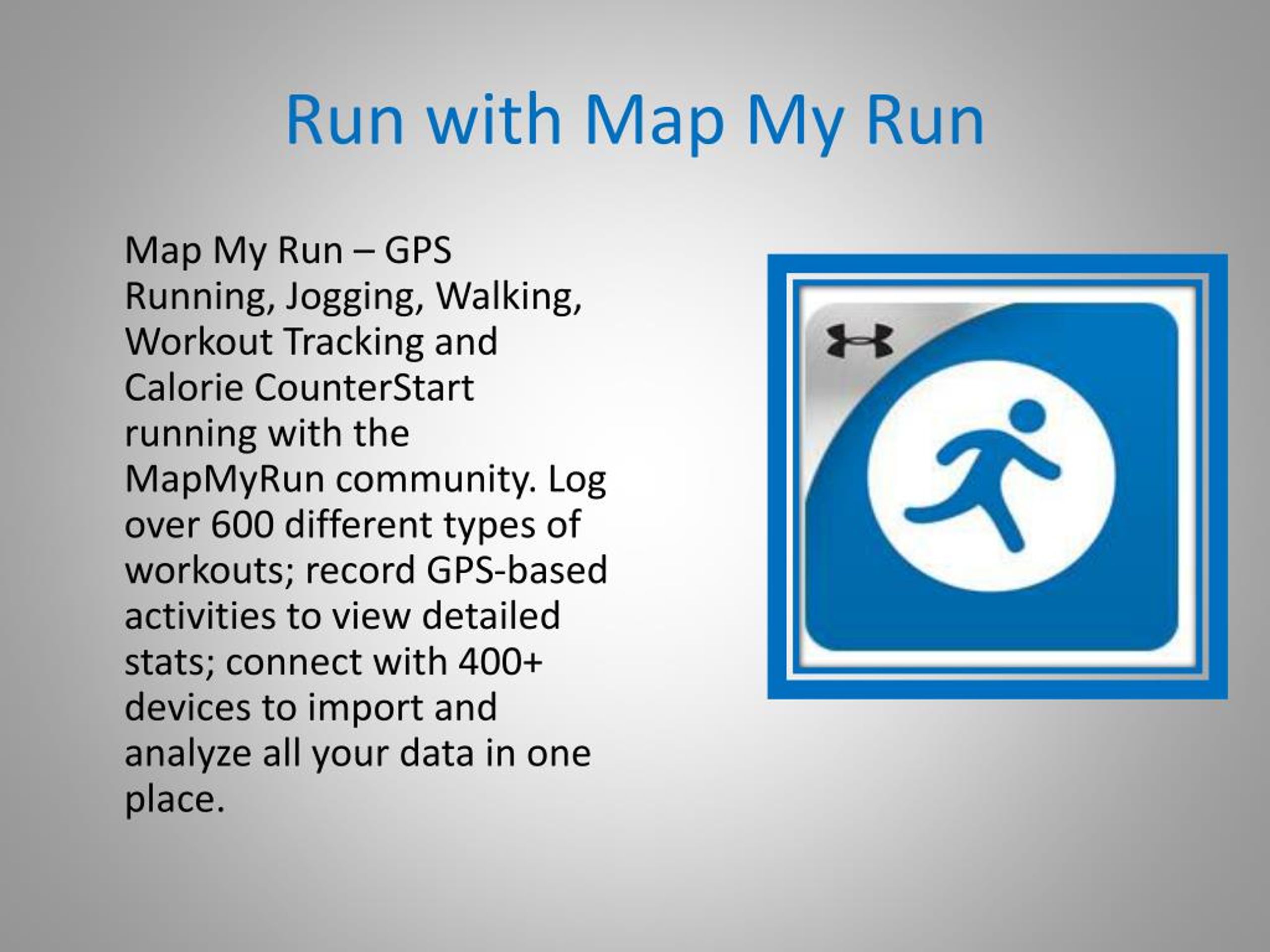 Run with Map My Run

Map My Run – GPS Running, Jogging, Walking, Workout Tracking and Calorie CounterStart running with the MapMyRun community. Log over 600 different types of workouts; record GPS-based activities to view detailed stats; connect with 400+ devices to import and analyze all your data in one place.